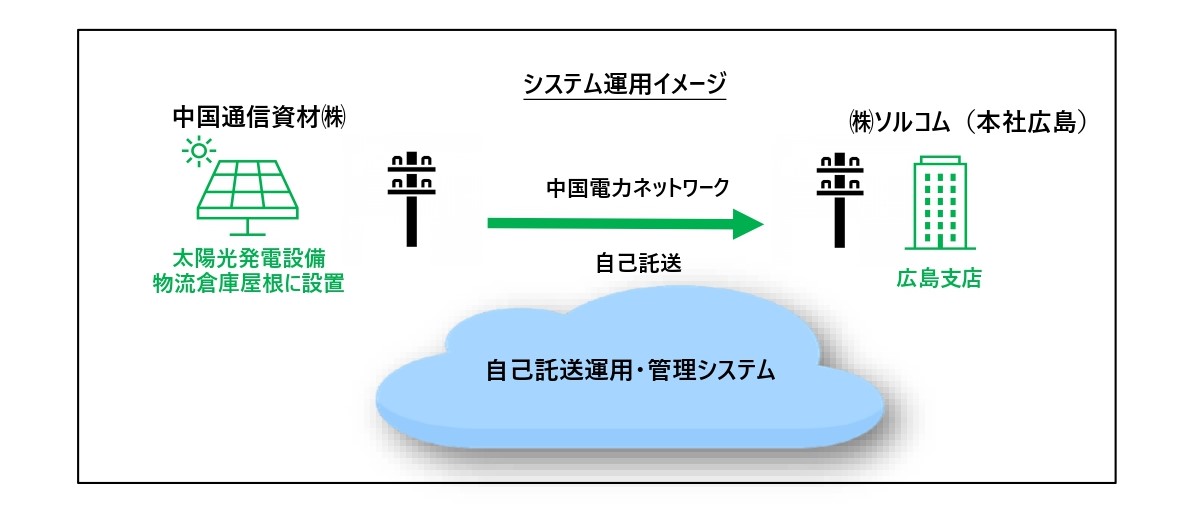 システム運用イメージ

中国通信資材㈱

太陽光発電設備
物流倉庫屋根に設置

中国電力ネットワーク

自己託送

㈱ソルコム（本社広島）

広島支店

自己託送運用・管理システム